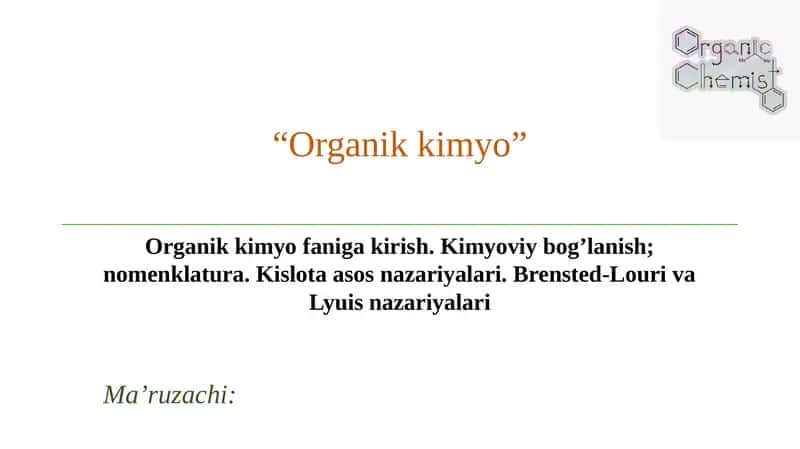 Organic Chemist

“Organik kimyo”

Organik kimyo faniga kirish. Kimyoviy bog’lanish; nomenklatura. Kislota asos nazariyalari. Brensted-Louri va Lyuis nazariyalari

Ma’ruzachi: